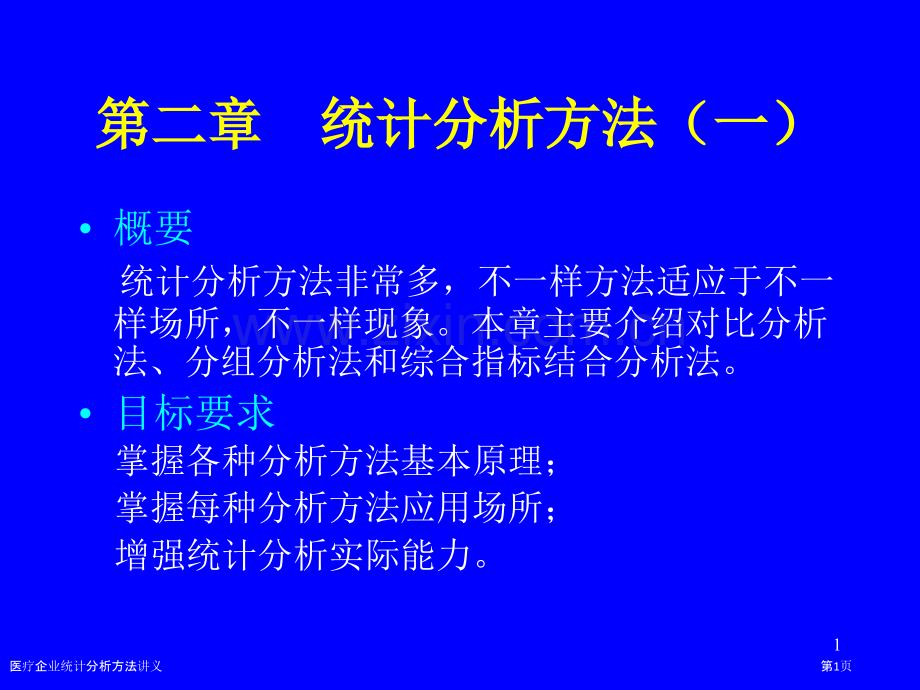 第二章　统计分析方法（一）

• 概要

统计分析方法非常多，不一样方法适应于不一样场所，不一样现象。本章主要介绍对比分析法、分组分析法和综合指标结合分析法。

• 目标要求

掌握各种分析方法基本原理；

掌握每种分析方法应用场所；

增强统计分析实际能力。

1

医疗企业统计分析方法讲义

第1页